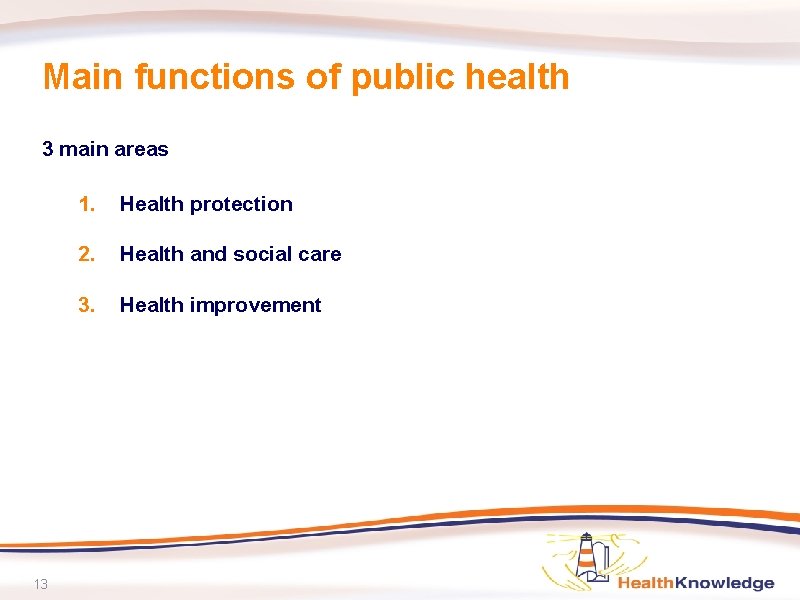 Main functions of public health

3 main areas

1. Health protection

2. Health and social care

3. Health improvement

13

HealthKnowledge